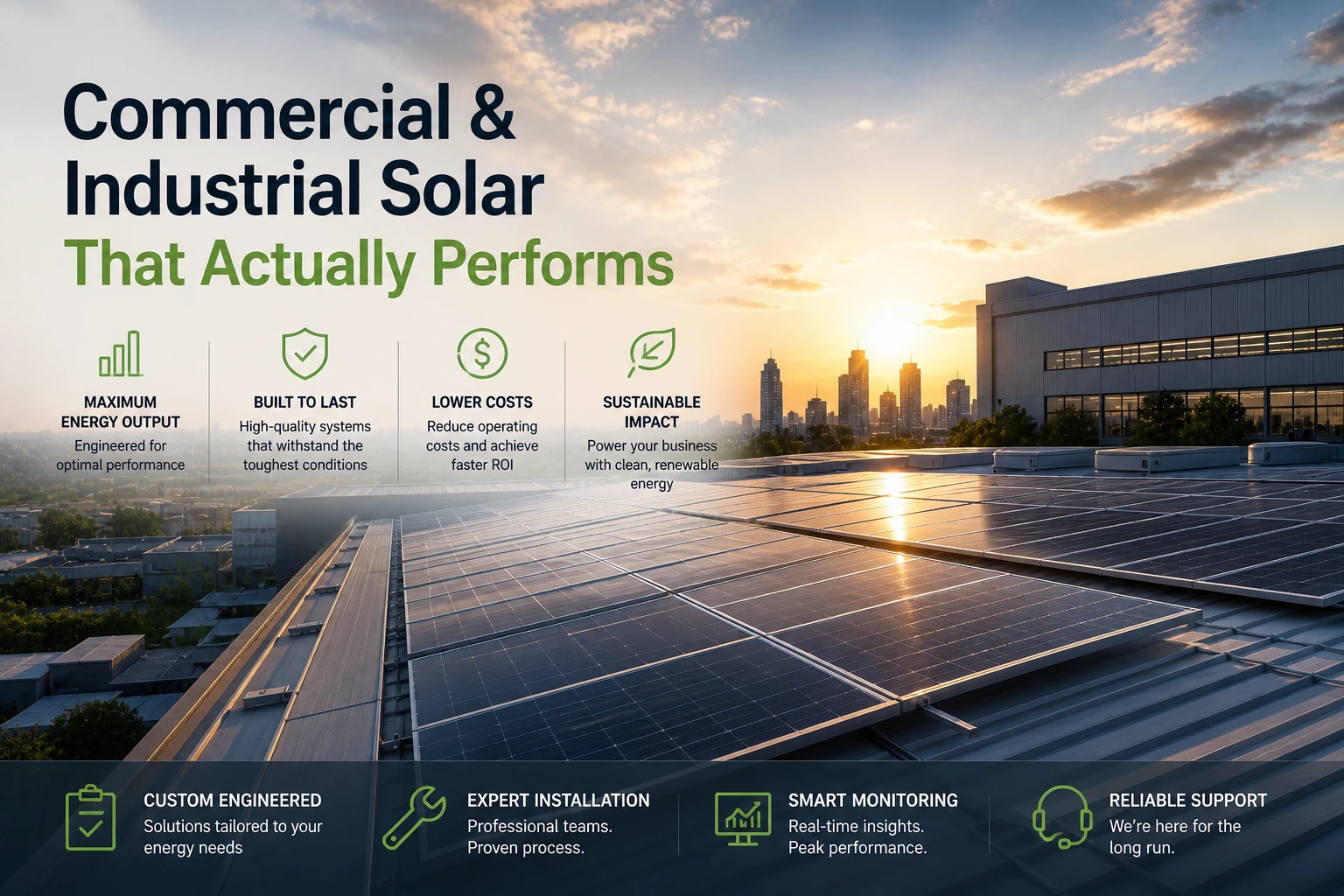 Commercial & Industrial Solar
That Actually Performs

MAXIMUM ENERGY OUTPUT
Engineered for optimal performance

BUILT TO LAST
High-quality systems that withstand the toughest conditions

LOWER COSTS
Reduce operating costs and achieve faster ROI

SUSTAINABLE IMPACT
Power your business with clean, renewable energy

CUSTOM ENGINEERED
Solutions tailored to your energy needs

EXPERT INSTALLATION
Professional teams. Proven process.

SMART MONITORING
Real-time insights. Peak performance.

RELIABLE SUPPORT
We're here for the long run.